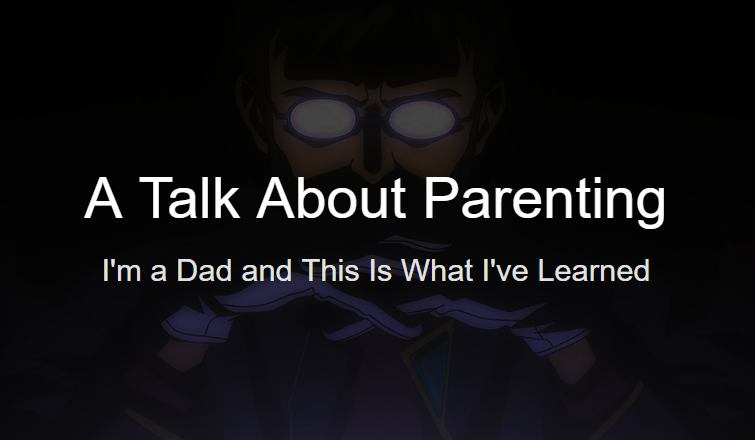 A Talk About Parenting

I'm a Dad and This Is What I've Learned